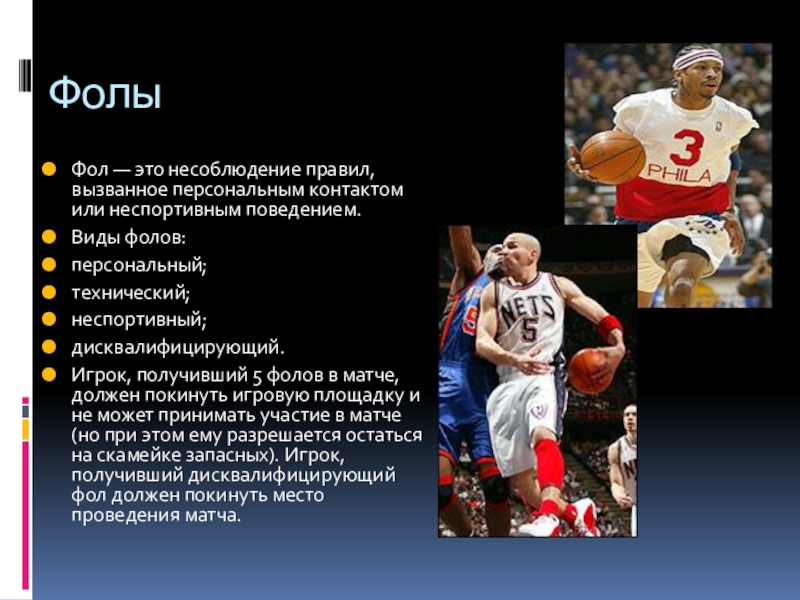 Фолы

Фол — это несоблюдение правил, вызванное персональным контактом или неспортивным поведением.

Виды фолов:

персональный;

технический;

неспортивный;

дисквалифицирующий.

Игрок, получивший 5 фолов в матче, должен покинуть игровую площадку и не может принимать участие в матче (но при этом ему разрешается остаться на скамейке запасных). Игрок, получивший дисквалифицирующий фол должен покинуть место проведения матча.

3
PHILA

NETS
5